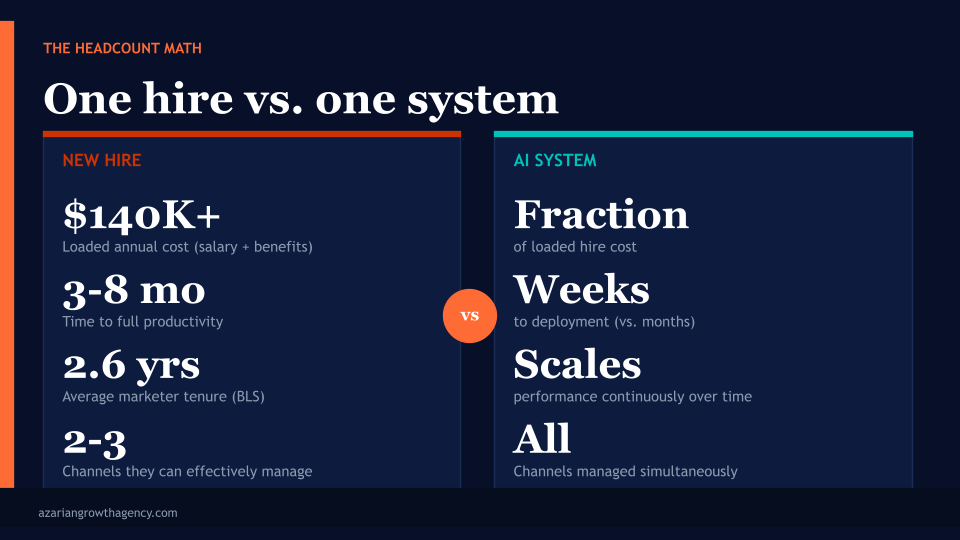 THE HEADCOUNT MATH

One hire vs. one system

NEW HIRE

$140K+
Loaded annual cost (salary + benefits)

3-8 mo
Time to full productivity

2.6 yrs
Average marketer tenure (BLS)

2-3
Channels they can effectively manage

vs

AI SYSTEM

Fraction
of loaded hire cost

Weeks
to deployment (vs. months)

Scales
performance continuously over time

All
Channels managed simultaneously

azariangrowthagency.com